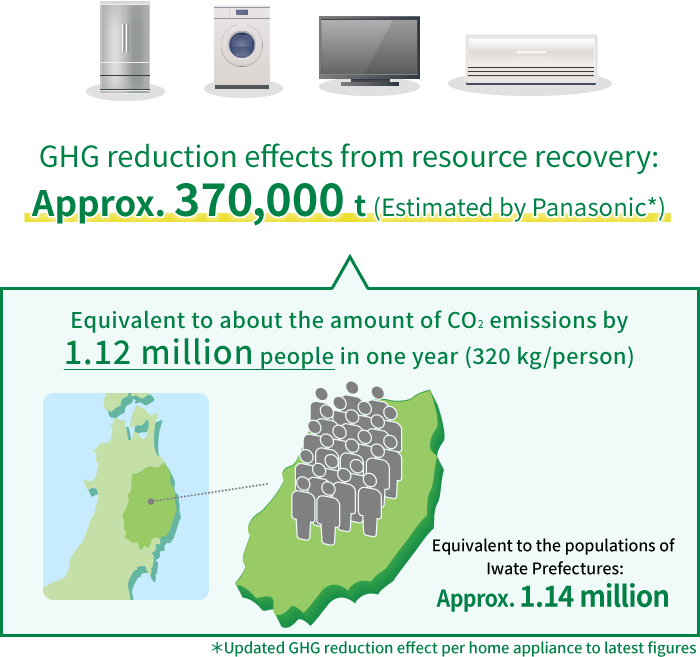 GHG reduction effects from resource recovery:
Approx. 370,000 t (Estimated by Panasonic*)

Equivalent to about the amount of $CO_2$ emissions by 1.12 million people in one year (320 kg/person)

Equivalent to the populations of Iwate Prefectures:
Approx. 1.14 million

*Updated GHG reduction effect per home appliance to latest figures